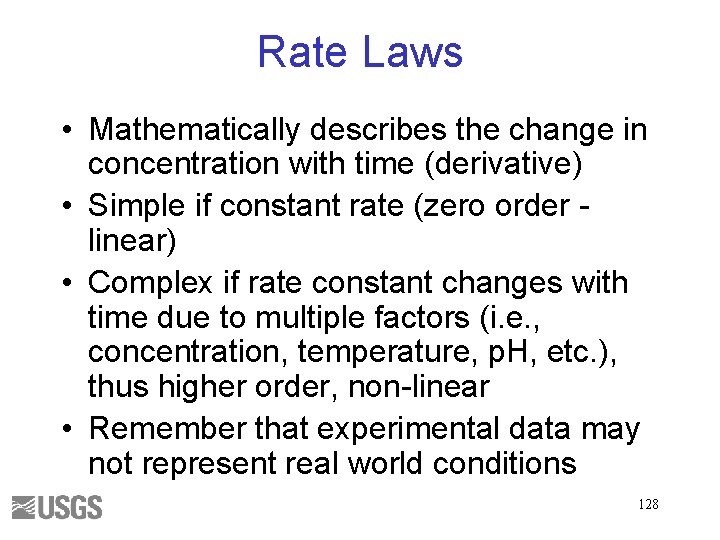 Rate Laws

• Mathematically describes the change in concentration with time (derivative)
• Simple if constant rate (zero order - linear)
• Complex if rate constant changes with time due to multiple factors (i.e., concentration, temperature, pH, etc.), thus higher order, non-linear
• Remember that experimental data may not represent real world conditions

USGS

128